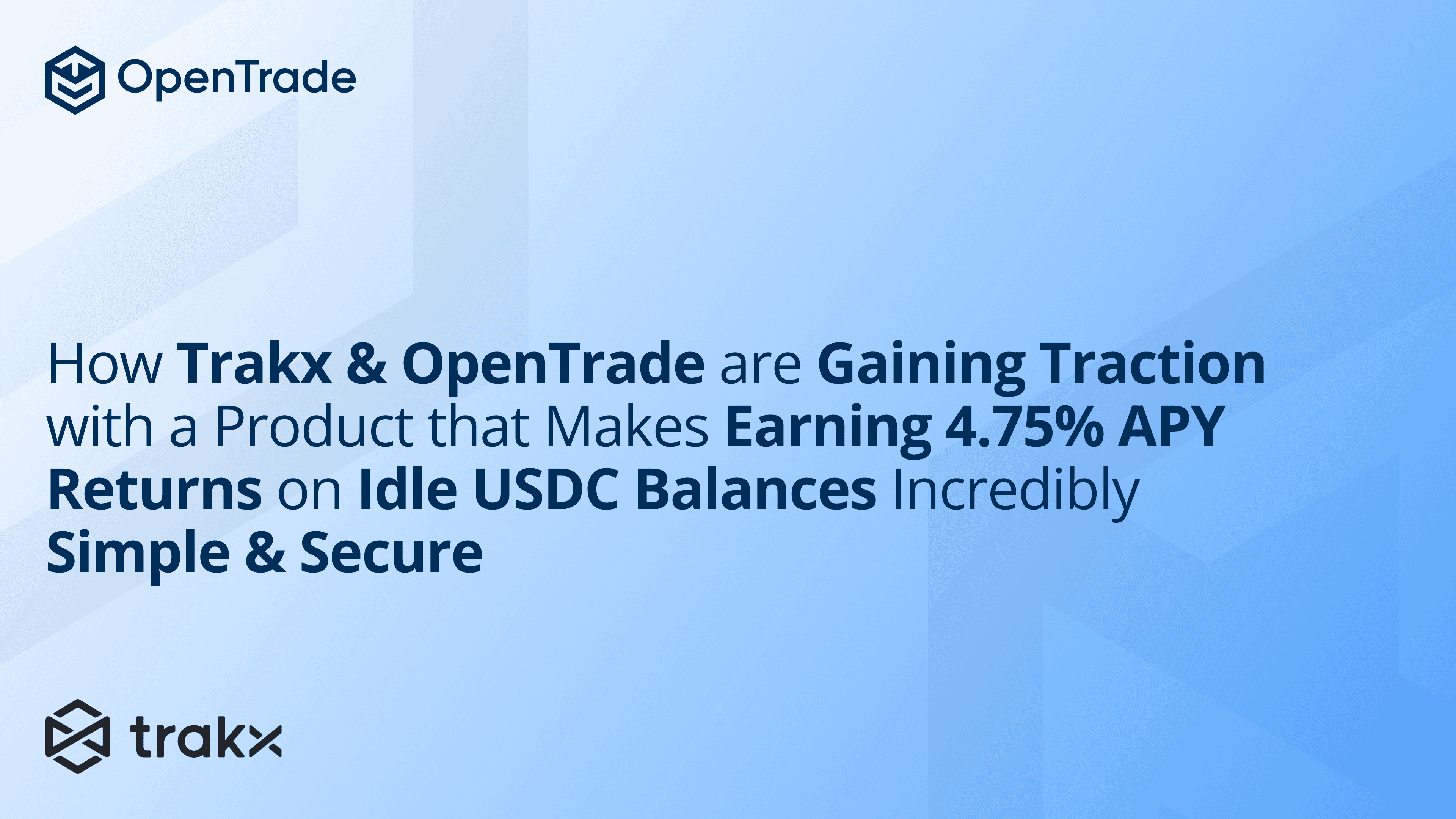 OpenTrade

How Trakx & OpenTrade are Gaining Traction with a Product that Makes Earning 4.75% APY Returns on Idle USDC Balances Incredibly Simple & Secure

trakx